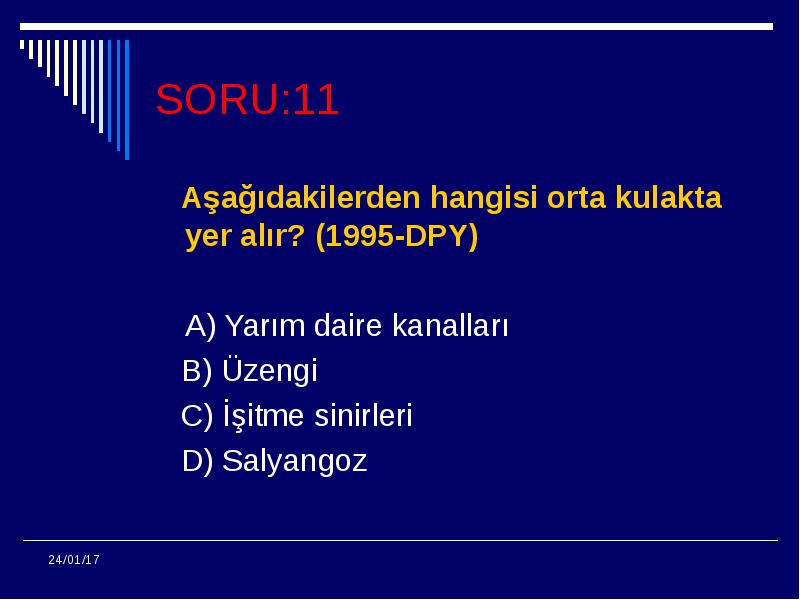 SORU:11

Aşağıdakilerden hangisi orta kulakta yer alır? (1995-DPY)

A) Yarım daire kanalları
B) Üzengi
C) İşitme sinirleri
D) Salyangoz

24/01/17